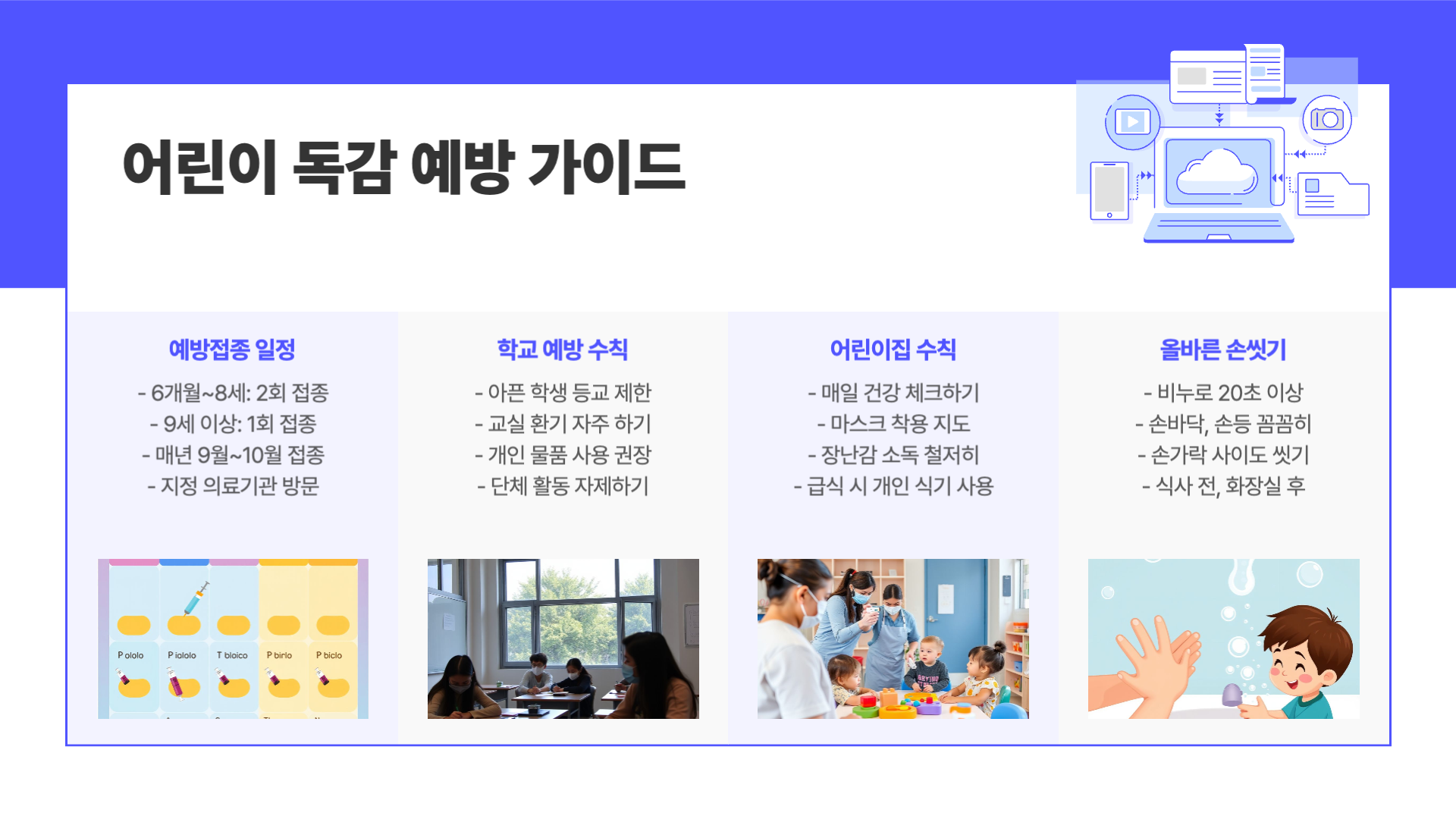 어린이 독감 예방 가이드

예방접종 일정

- 6개월~8세: 2회 접종
- 9세 이상: 1회 접종
- 매년 9월~10월 접종
- 지정 의료기관 방문

P ololo
P iololo
T bloico
P birlo
P biclo

학교 예방 수칙

- 아픈 학생 등교 제한
- 교실 환기 자주 하기
- 개인 물품 사용 권장
- 단체 활동 자제하기

어린이집 수칙

- 매일 건강 체크하기
- 마스크 착용 지도
- 장난감 소독 철저히
- 급식 시 개인 식기 사용

올바른 손씻기

- 비누로 20초 이상
- 손바닥, 손등 꼼꼼히
- 손가락 사이도 씻기
- 식사 전, 화장실 후